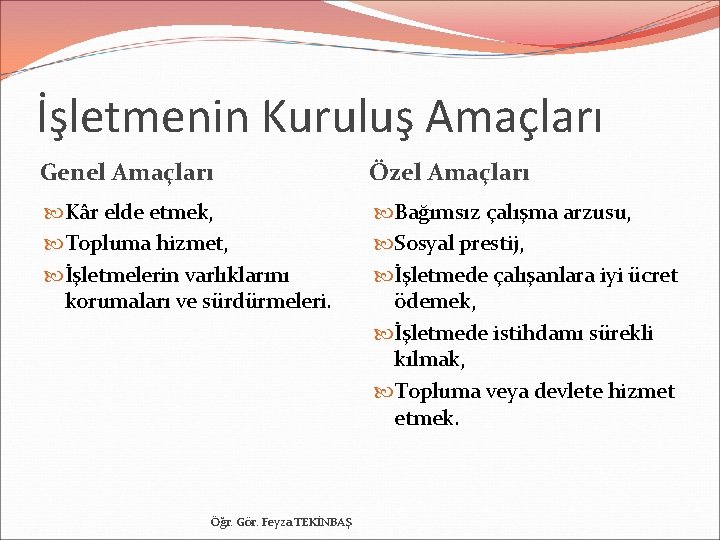 İşletmenin Kuruluş Amaçları

Genel Amaçları

Kâr elde etmek,

Topluma hizmet,

İşletmelerin varlıklarını korumaları ve sürdürmeleri.

Özel Amaçları

Bağımsız çalışma arzusu,

Sosyal prestij,

İşletmede çalışanlara iyi ücret ödemek,

İşletmede istihdamı sürekli kılmak,

Topluma veya devlete hizmet etmek.

Öğr. Gör. Feyza TEKİNBAŞ